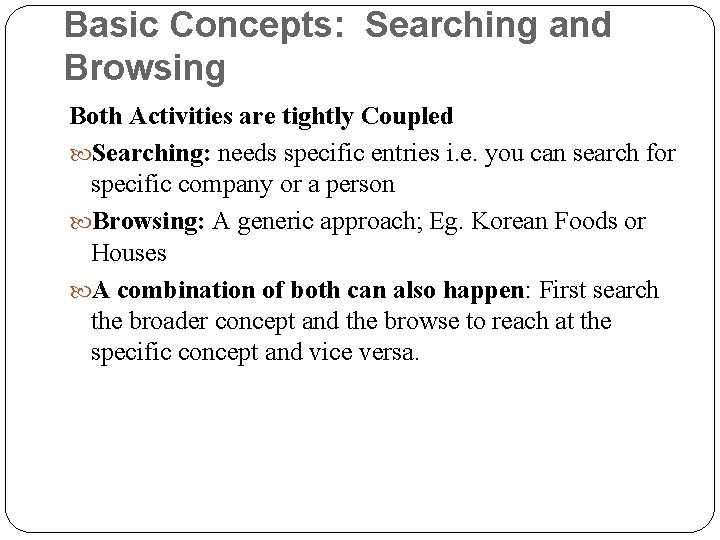 Basic Concepts: Searching and Browsing

Both Activities are tightly Coupled

Searching: needs specific entries i.e. you can search for specific company or a person

Browsing: A generic approach; Eg. Korean Foods or Houses

A combination of both can also happen: First search the broader concept and the browse to reach at the specific concept and vice versa.